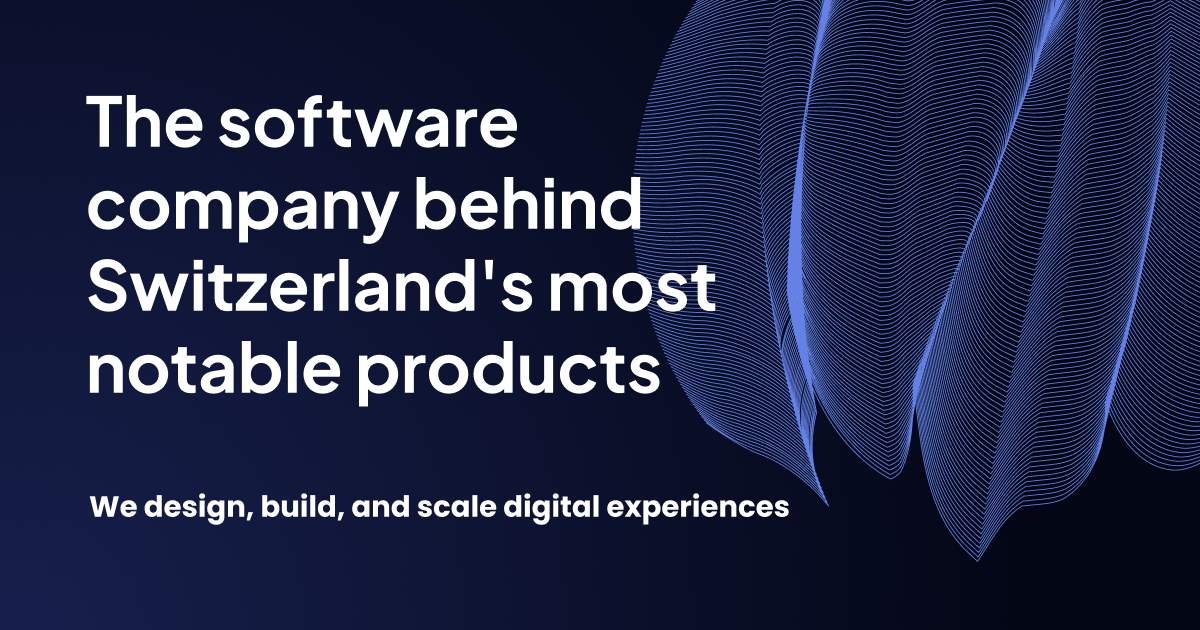 The software company behind Switzerland's most notable products

We design, build, and scale digital experiences